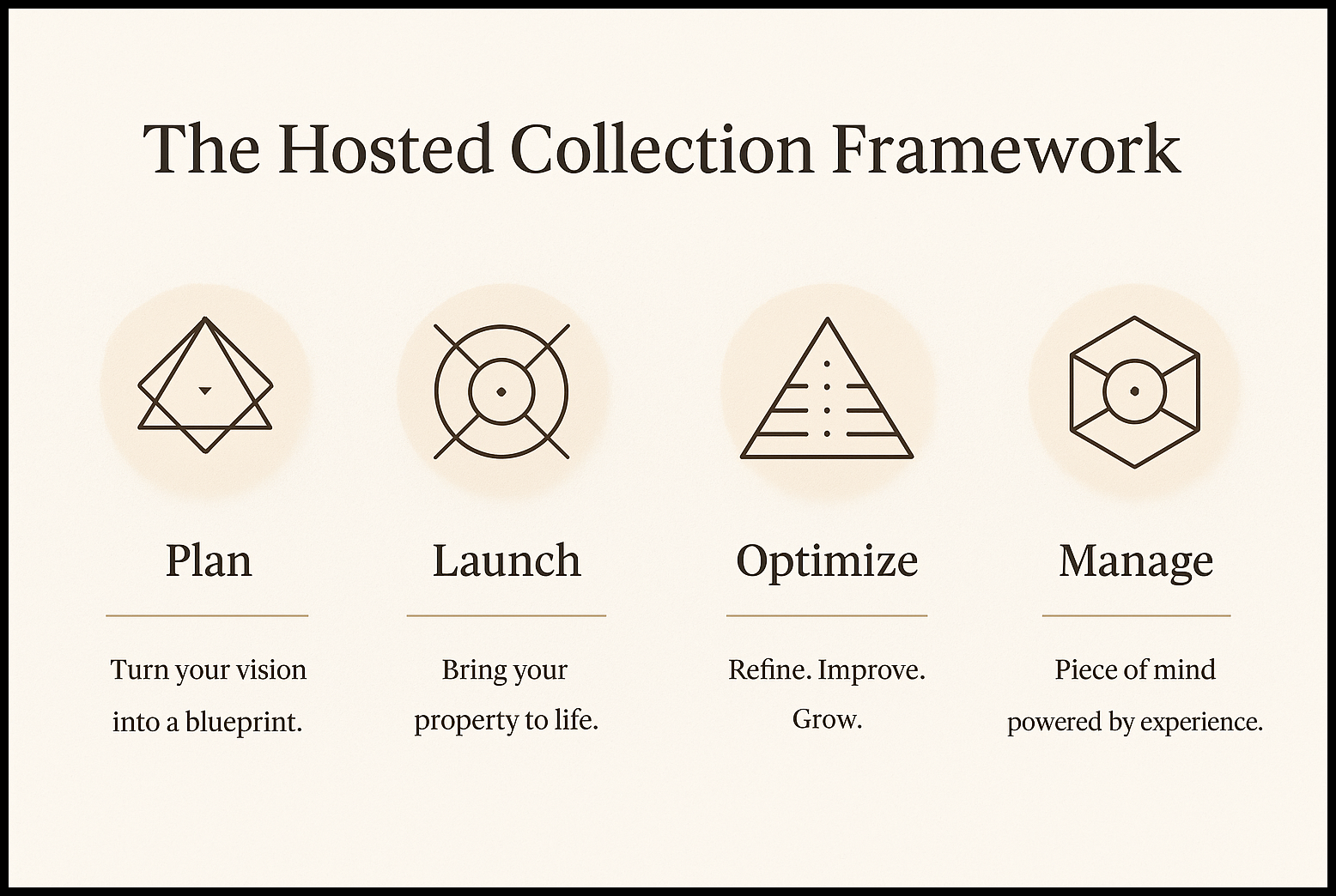 The Hosted Collection Framework

Plan

Turn your vision into a blueprint.

Launch

Bring your property to life.

Optimize

Refine. Improve. Grow.

Manage

Piece of mind powered by experience.